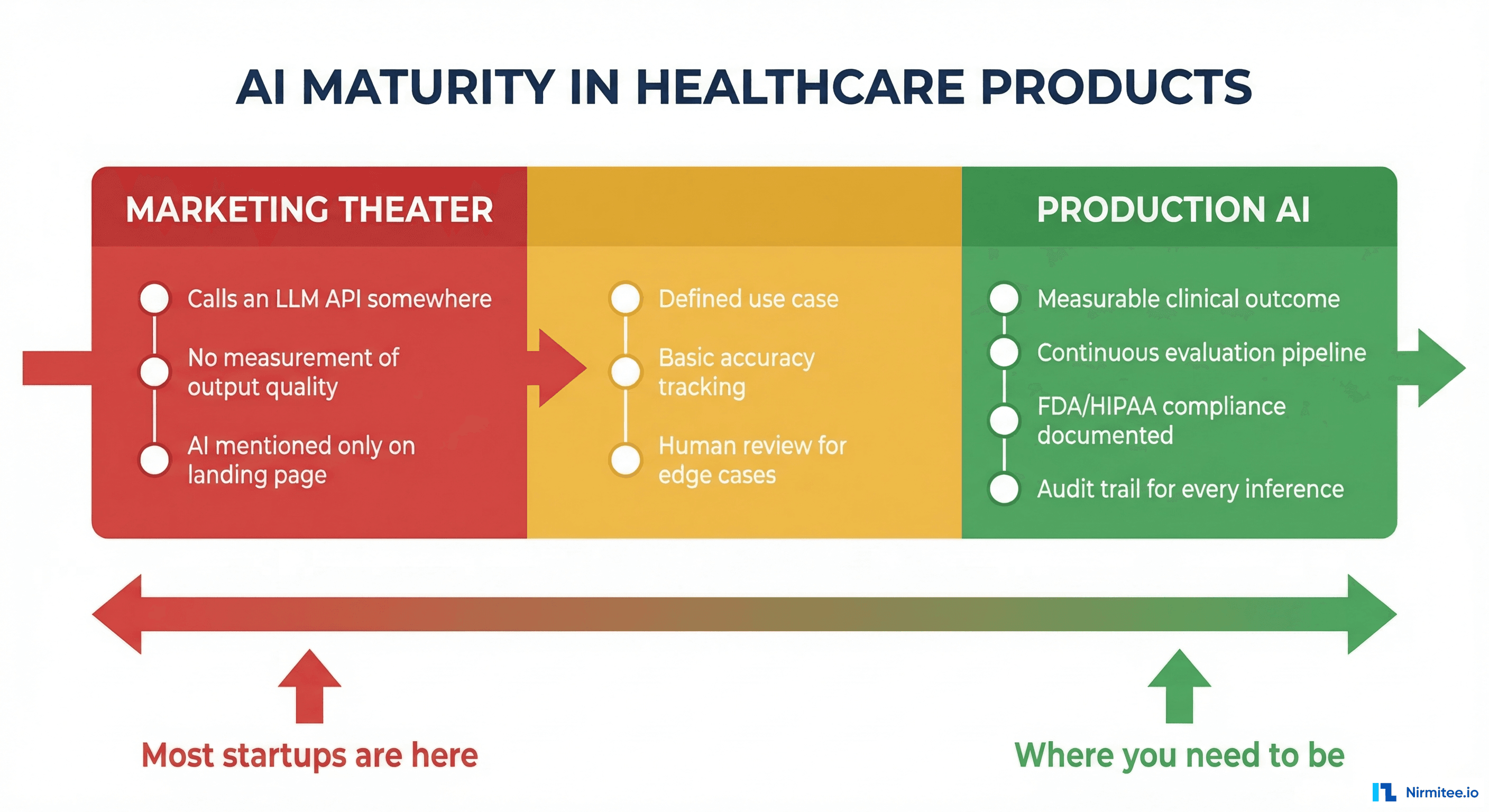 AI MATURITY IN HEALTHCARE PRODUCTS

MARKETING THEATER

Calls an LLM API somewhere

No measurement of output quality

AI mentioned only on landing page

Defined use case

Basic accuracy tracking

Human review for edge cases

PRODUCTION AI

Measurable clinical outcome

Continuous evaluation pipeline

FDA/HIPAA compliance documented

Audit trail for every inference

Most startups are here

Where you need to be

Nirmitee.io